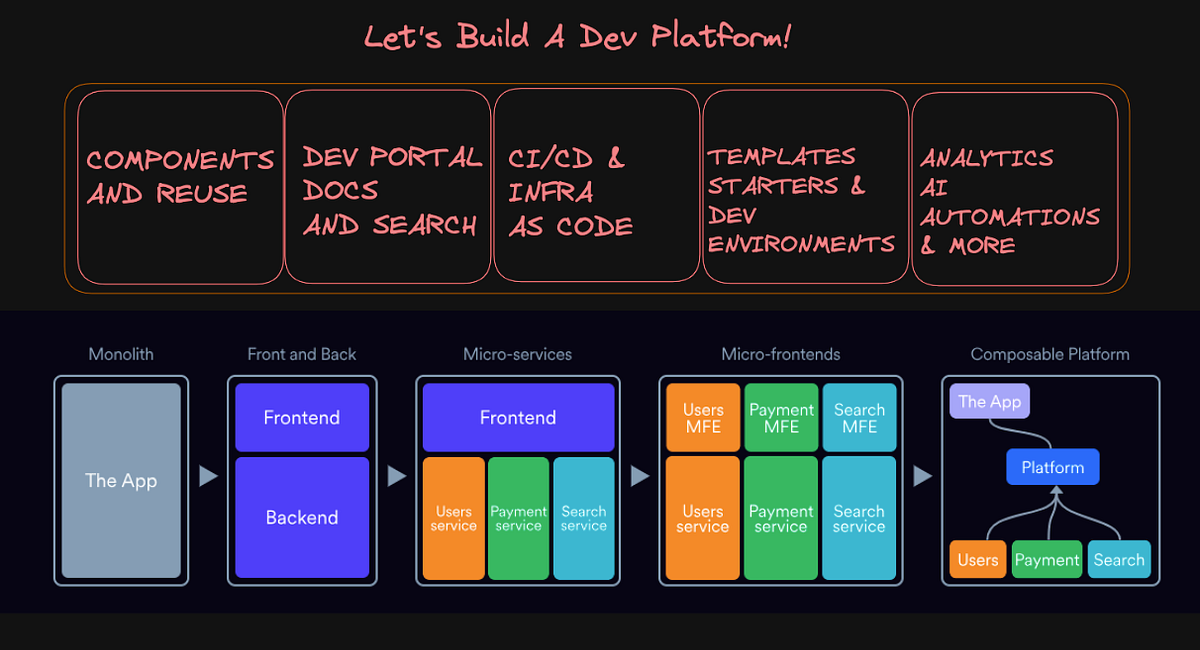 Let's Build A Dev Platform!

COMPONENTS AND REUSE

DEV PORTAL DOCS AND SEARCH

CI/CD & INFRA AS CODE

TEMPLATES STARTERS & DEV ENVIRONMENTS

ANALYTICS AI AUTOMATIONS & MORE

Monolith

The App

Front and Back

Frontend

Backend

Micro-services

Frontend

Users service

Payment service

Search service

Micro-frontends

Users MFE

Payment MFE

Search MFE

Users service

Payment service

Search service

Composable Platform

The App

Platform

Users

Payment

Search